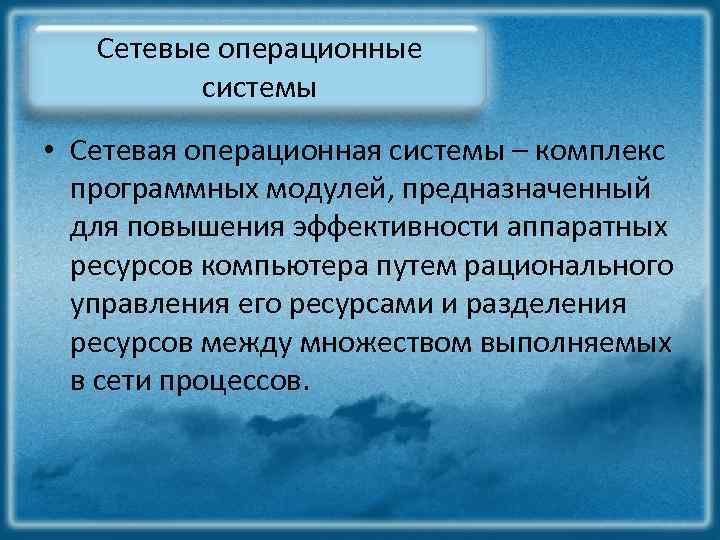 Сетевые операционные системы

• Сетевая операционная системы – комплекс программных модулей, предназначенный для повышения эффективности аппаратных ресурсов компьютера путем рационального управления его ресурсами и разделения ресурсов между множеством выполняемых в сети процессов.